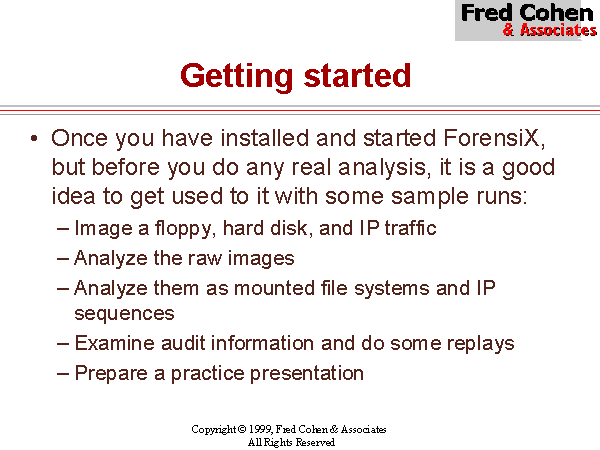 Fred Cohen
& Associates

Getting started

• Once you have installed and started ForensiX, but before you do any real analysis, it is a good idea to get used to it with some sample runs:
– Image a floppy, hard disk, and IP traffic
– Analyze the raw images
– Analyze them as mounted file systems and IP sequences
– Examine audit information and do some replays
– Prepare a practice presentation

Copyright © 1999, Fred Cohen & Associates
All Rights Reserved